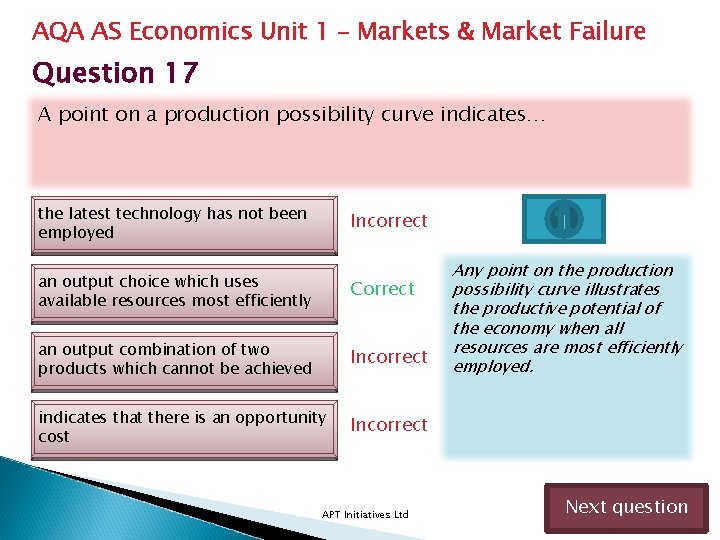 AQA AS Economics Unit 1 - Markets & Market Failure

Question 17

A point on a production possibility curve indicates…

the latest technology has not been employed

Incorrect

an output choice which uses available resources most efficiently

Correct

an output combination of two products which cannot be achieved

Incorrect

indicates that there is an opportunity cost

Incorrect

Any point on the production possibility curve illustrates the productive potential of the economy when all resources are most efficiently employed.

APT Initiatives Ltd

Next question